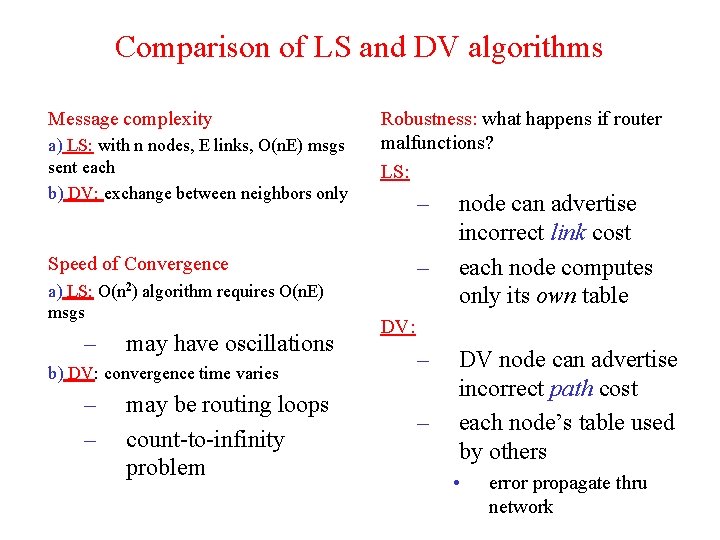 Comparison of LS and DV algorithms

Message complexity

a) LS: with n nodes, E links, O(nE) msgs sent each

b) DV: exchange between neighbors only

Speed of Convergence

a) LS: O($n^2$) algorithm requires O(nE) msgs

– may have oscillations

b) DV: convergence time varies

– may be routing loops

– count-to-infinity problem

Robustness: what happens if router malfunctions?

LS:

– node can advertise incorrect link cost

– each node computes only its own table

DV:

– DV node can advertise incorrect path cost

– each node's table used by others

• error propagate thru network